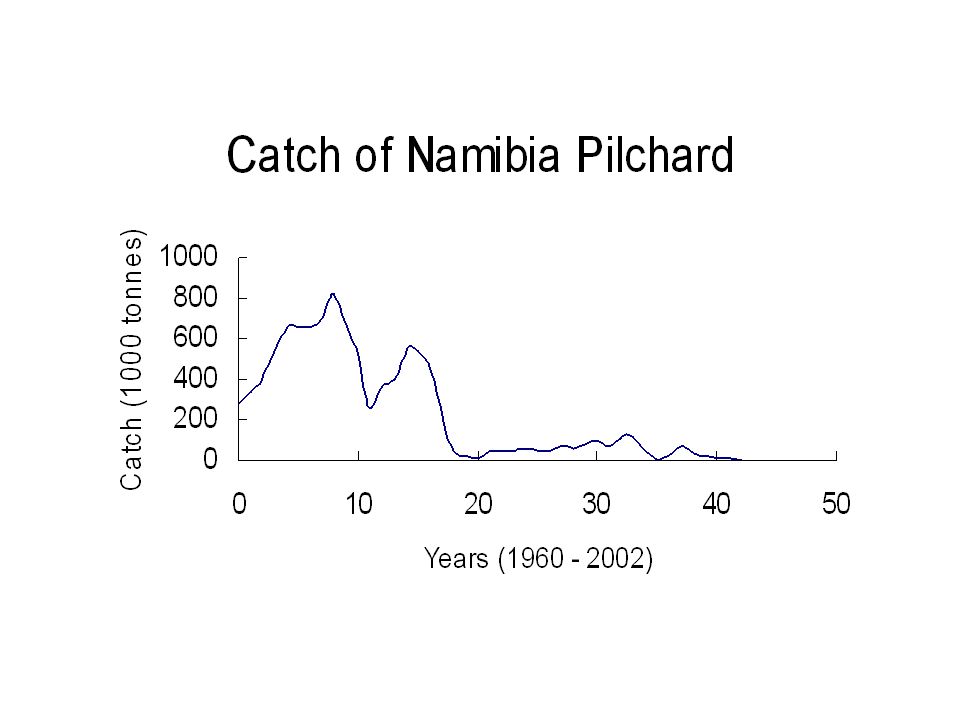 Catch of Namibia Pilchard

Catch (1000 tonnes)

1000
800
600
400
200
0

0
10
20
30
40
50

Years (1960 - 2002)